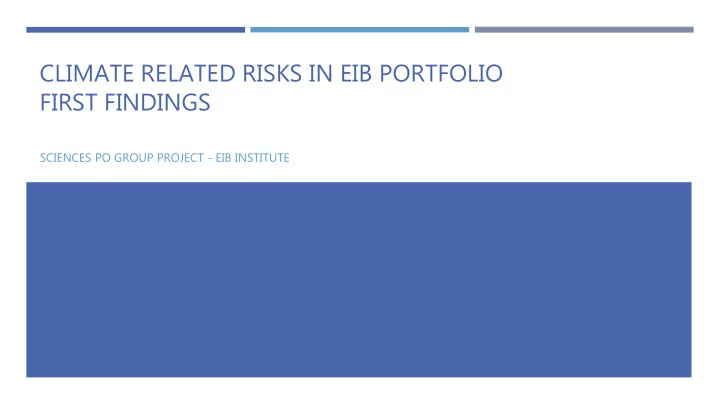 CLIMATE RELATED RISKS IN EIB PORTFOLIO
FIRST FINDINGS

SCIENCES PO GROUP PROJECT - EIB INSTITUTE